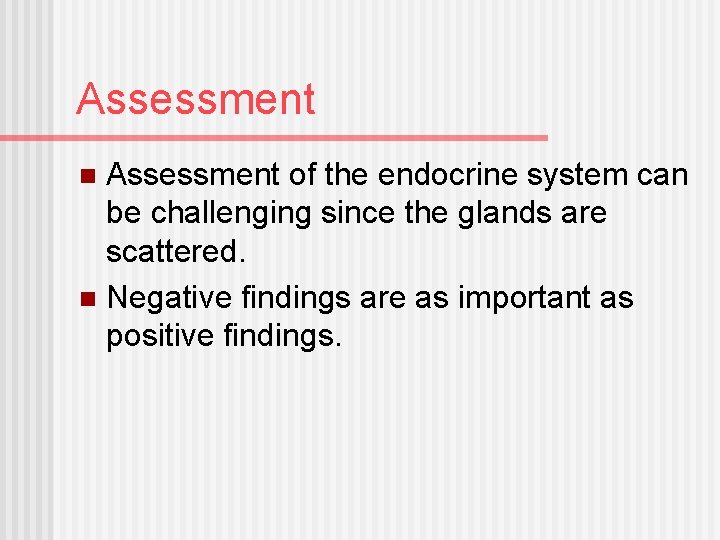 Assessment

- Assessment of the endocrine system can be challenging since the glands are scattered.
- Negative findings are as important as positive findings.